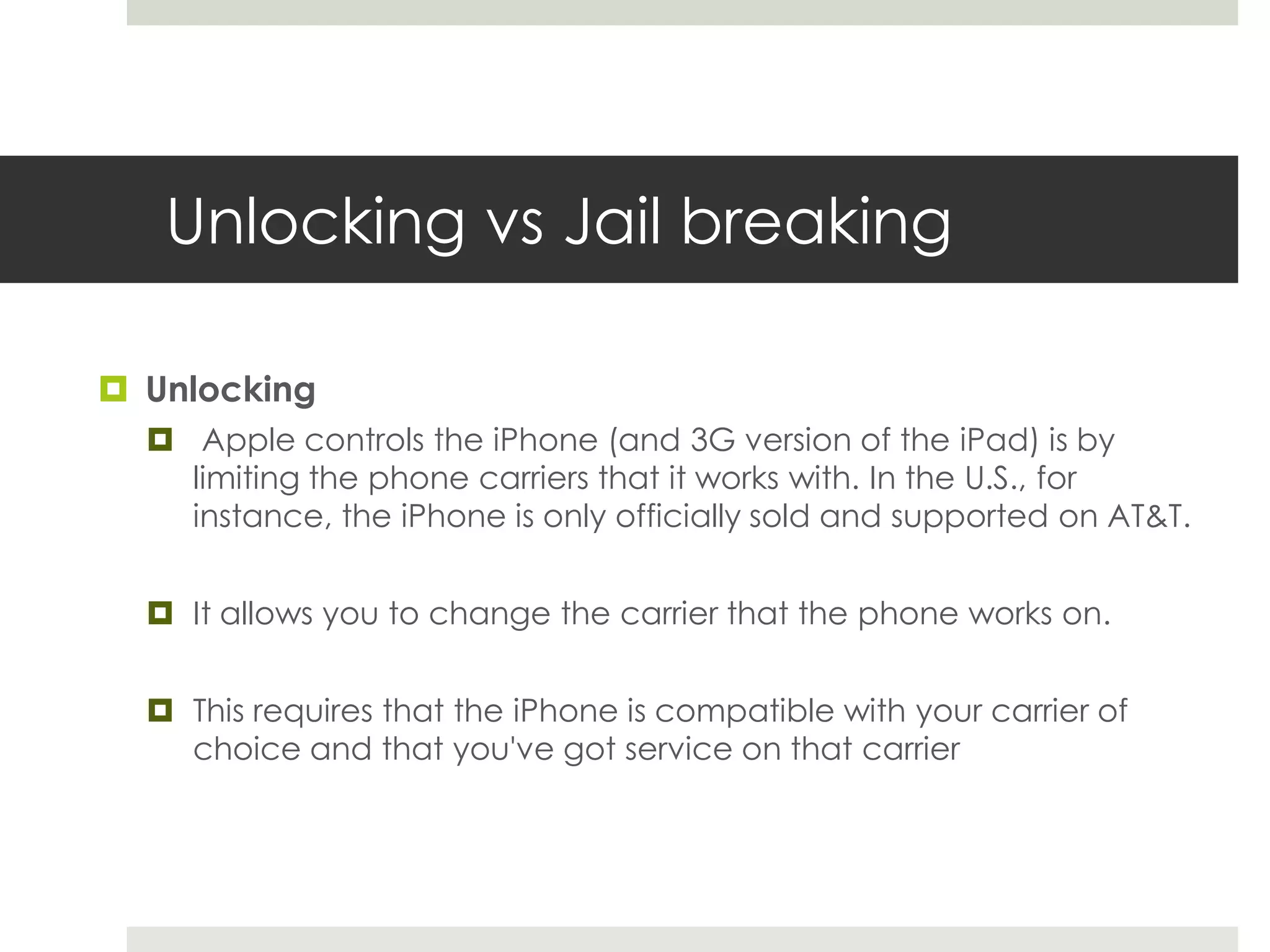 Unlocking vs Jail breaking

Unlocking

Apple controls the iPhone (and 3G version of the iPad) is by limiting the phone carriers that it works with. In the U.S., for instance, the iPhone is only officially sold and supported on AT&T.

It allows you to change the carrier that the phone works on.

This requires that the iPhone is compatible with your carrier of choice and that you've got service on that carrier